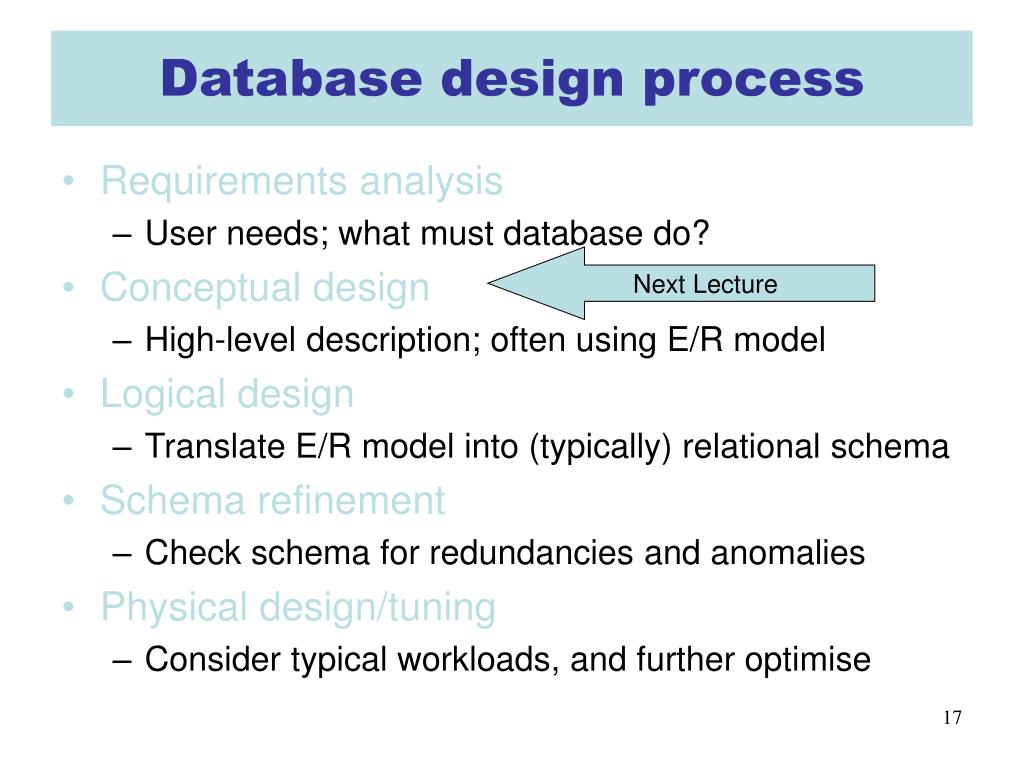 Database design process

• Requirements analysis
– User needs; what must database do?
• Conceptual design
Next Lecture
– High-level description; often using E/R model
• Logical design
– Translate E/R model into (typically) relational schema
• Schema refinement
– Check schema for redundancies and anomalies
• Physical design/tuning
– Consider typical workloads, and further optimise

17